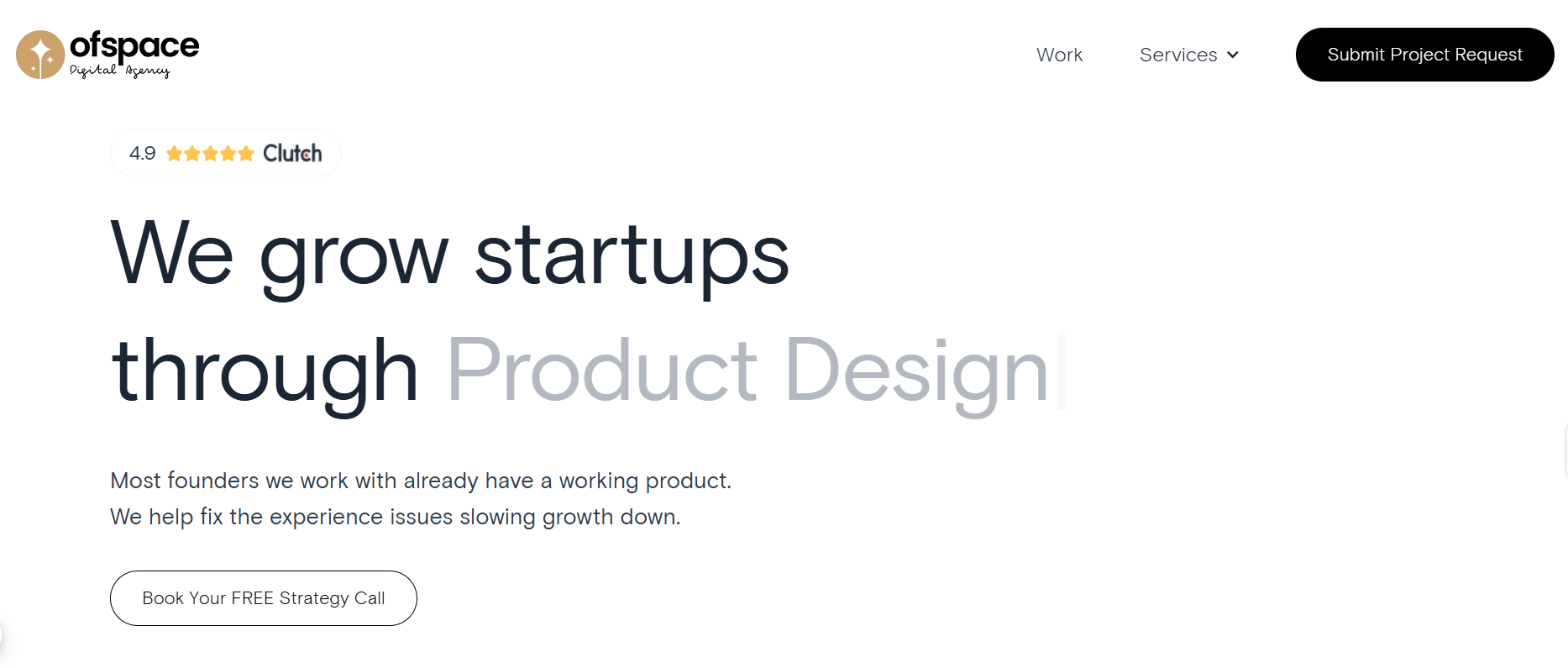 ofspace
Digital Agency

Work Services Submit Project Request

4.9 Clutch

We grow startups through Product Design

Most founders we work with already have a working product.
We help fix the experience issues slowing growth down.

Book Your FREE Strategy Call